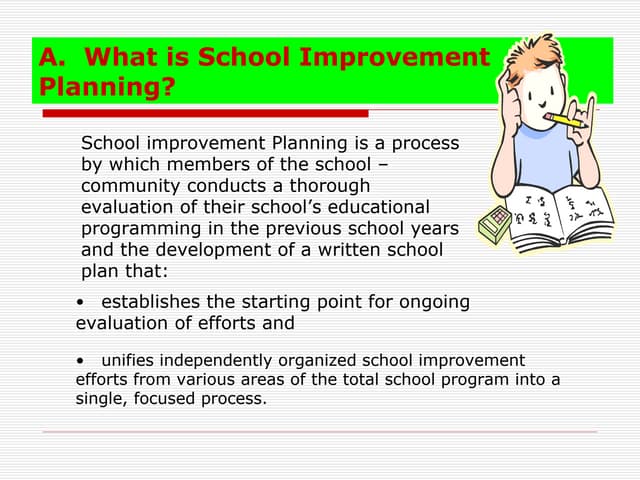 A. What is School Improvement Planning?

School improvement Planning is a process by which members of the school – community conducts a thorough evaluation of their school's educational programming in the previous school years and the development of a written school plan that:

• establishes the starting point for ongoing evaluation of efforts and

• unifies independently organized school improvement efforts from various areas of the total school program into a single, focused process.